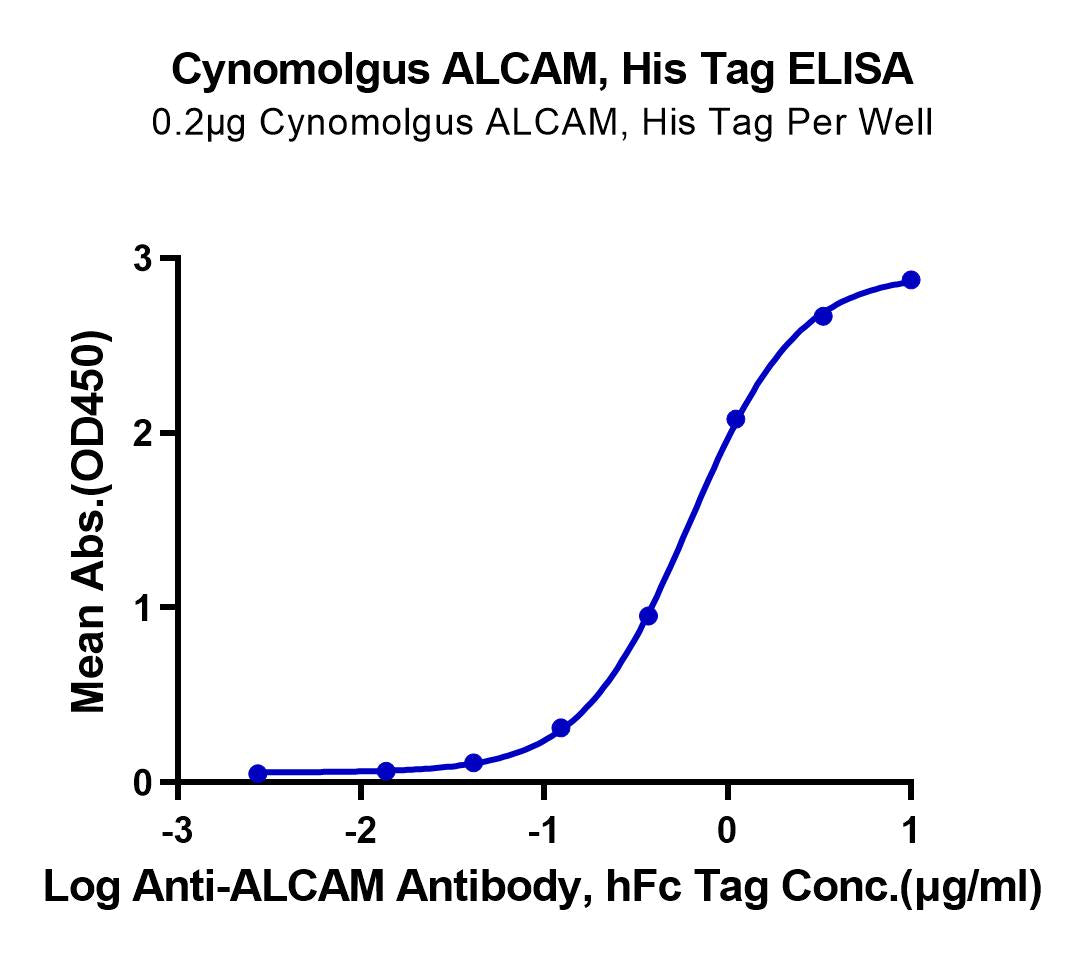 Cynomolgus ALCAM, His Tag ELISA
0.2μg Cynomolgus ALCAM, His Tag Per Well

Mean Abs.(OD450)

3
2
1
0

-3
-2
-1
0
1

Log Anti-ALCAM Antibody, hFc Tag Conc.(μg/ml)